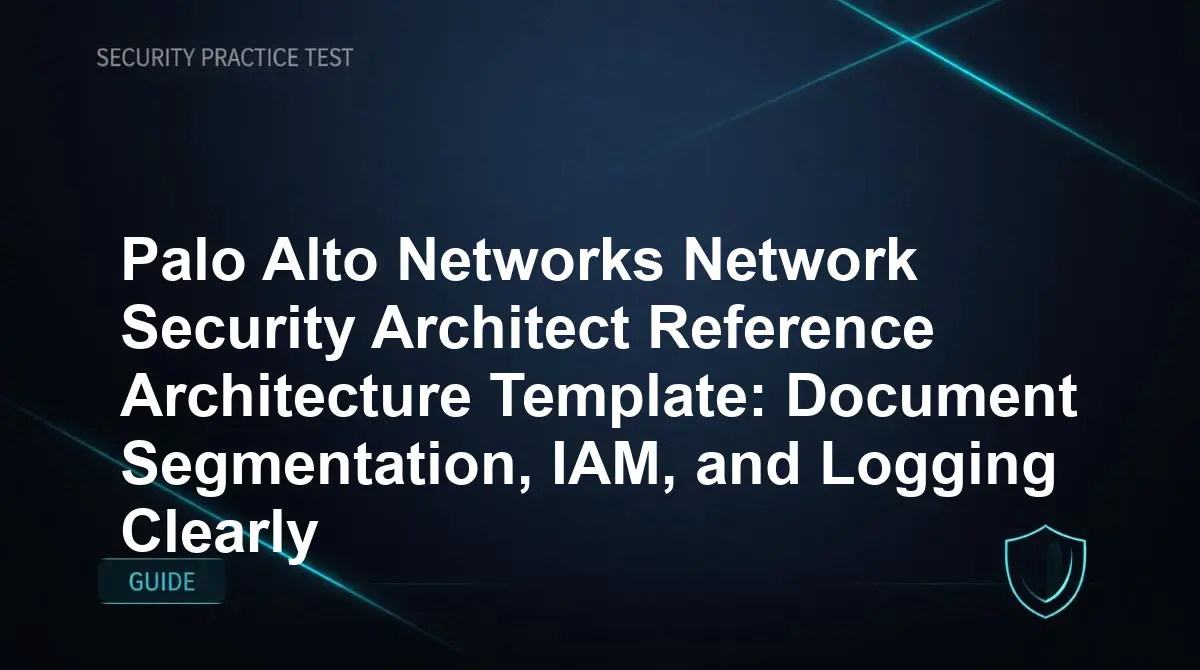 SECURITY PRACTICE TEST

Palo Alto Networks Network Security Architect Reference Architecture Template: Document Segmentation, IAM, and Logging Clearly

GUIDE